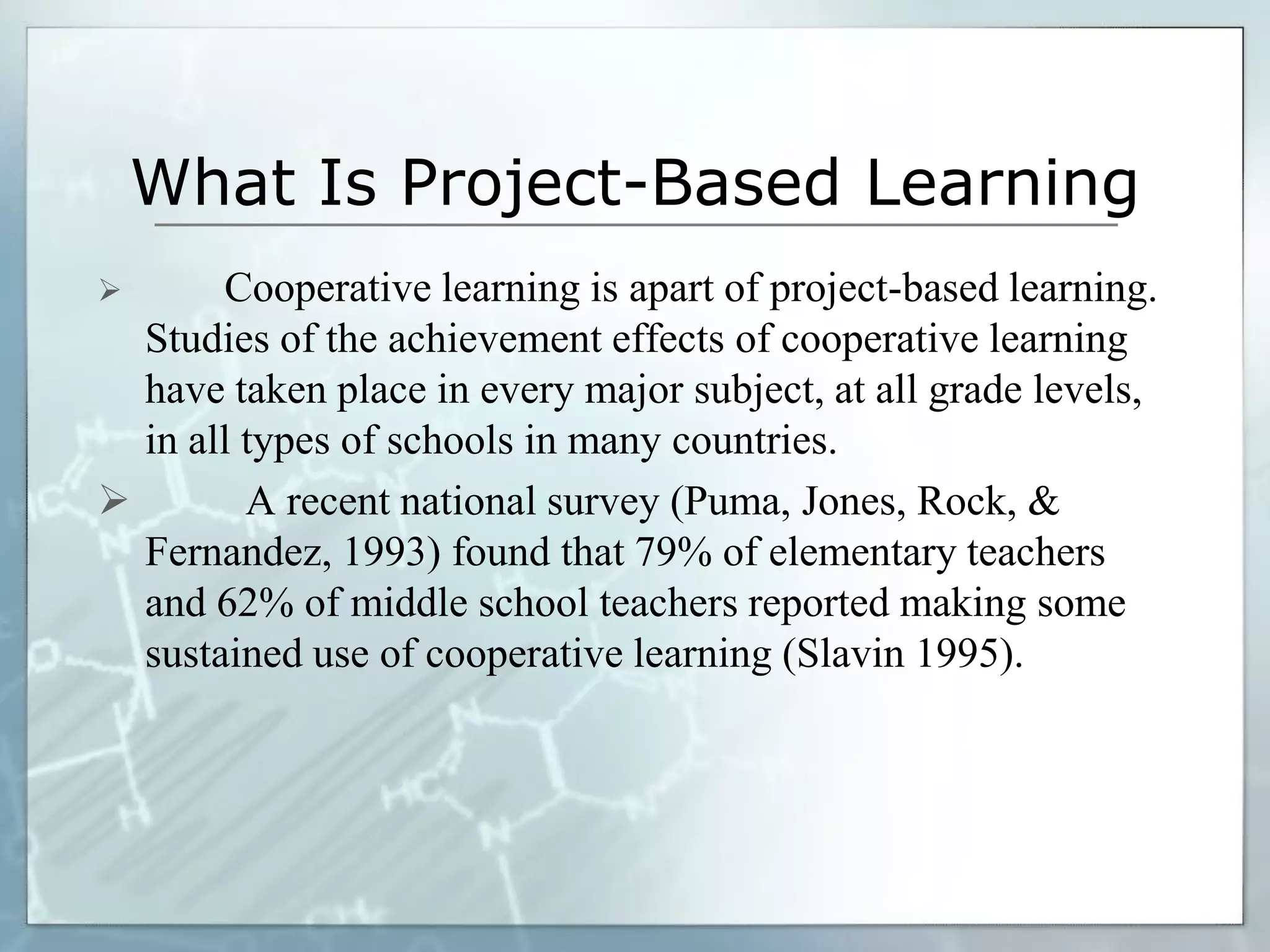 What Is Project-Based Learning

➢ Cooperative learning is apart of project-based learning. Studies of the achievement effects of cooperative learning have taken place in every major subject, at all grade levels, in all types of schools in many countries.

➢ A recent national survey (Puma, Jones, Rock, & Fernandez, 1993) found that 79% of elementary teachers and 62% of middle school teachers reported making some sustained use of cooperative learning (Slavin 1995).